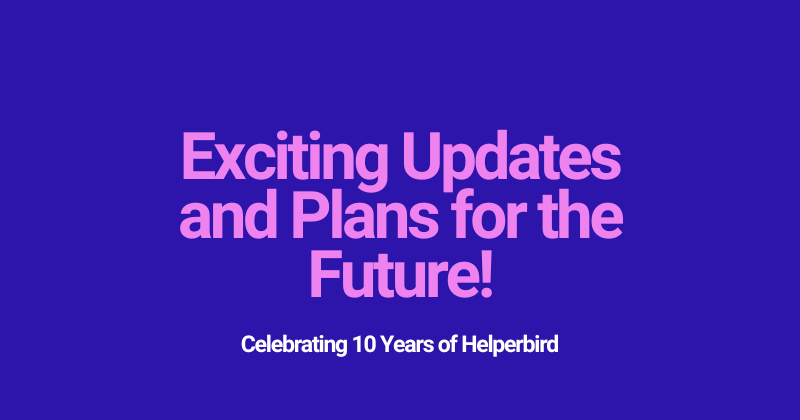 Exciting Updates and Plans for the Future!

Celebrating 10 Years of Helperbird